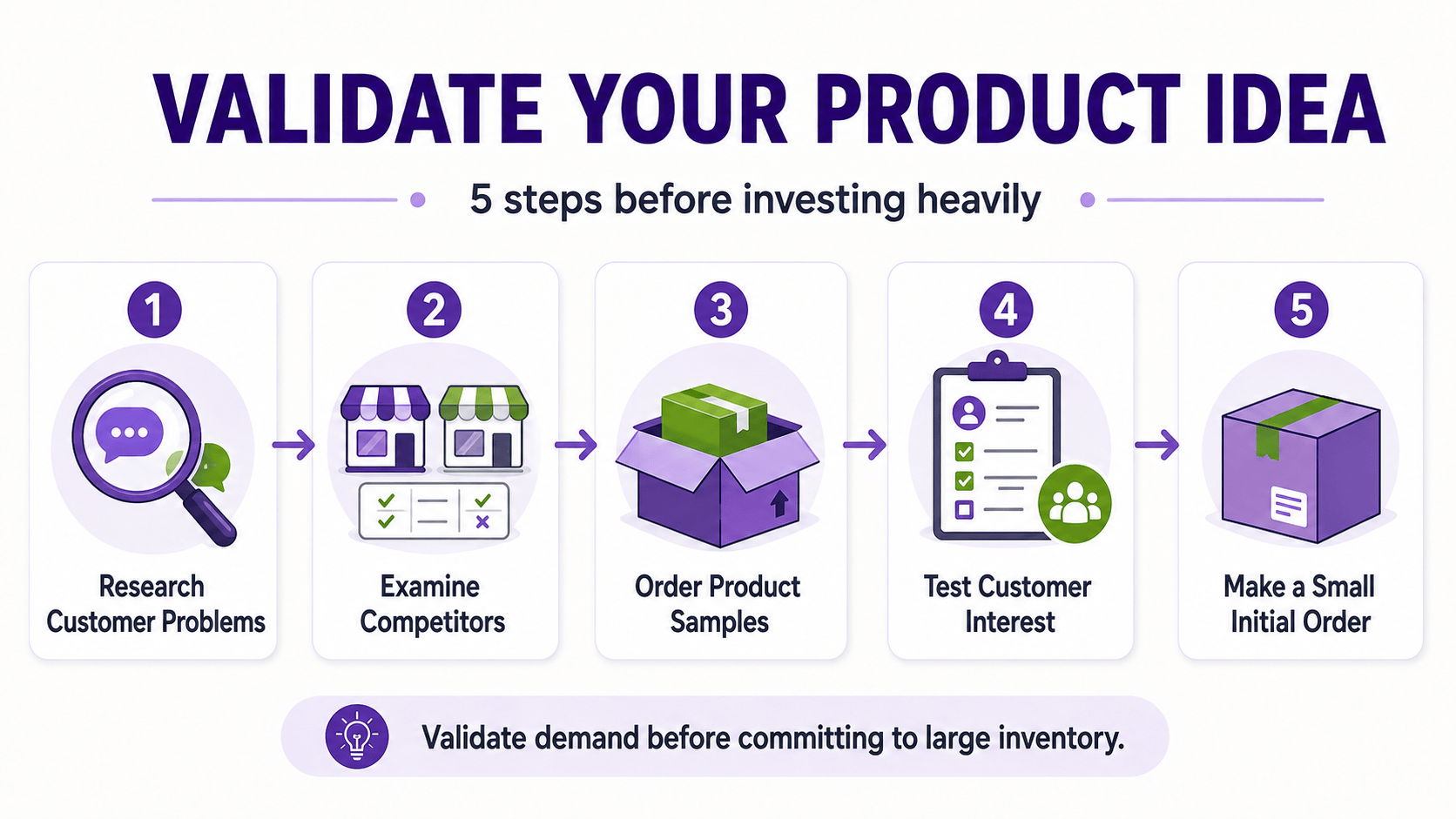 VALIDATE YOUR PRODUCT IDEA

5 steps before investing heavily

1
Research Customer Problems

2
Examine Competitors

3
Order Product Samples

4
Test Customer Interest

5
Make a Small Initial Order

Validate demand before committing to large inventory.